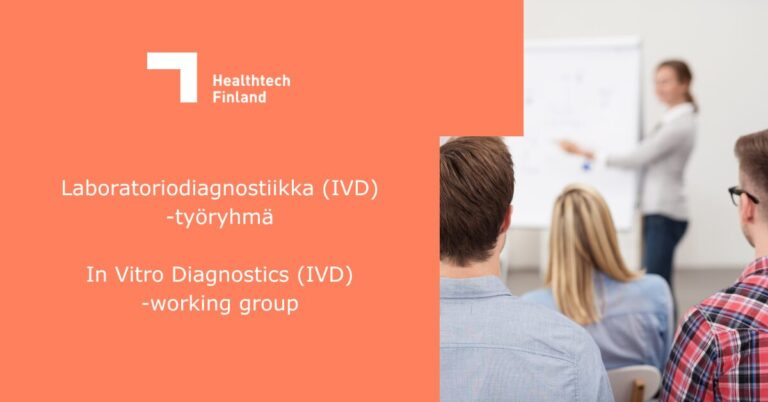 Healthtech
Finland

Laboratoriodiagnostiikka (IVD) -työryhmä

In Vitro Diagnostics (IVD) -working group